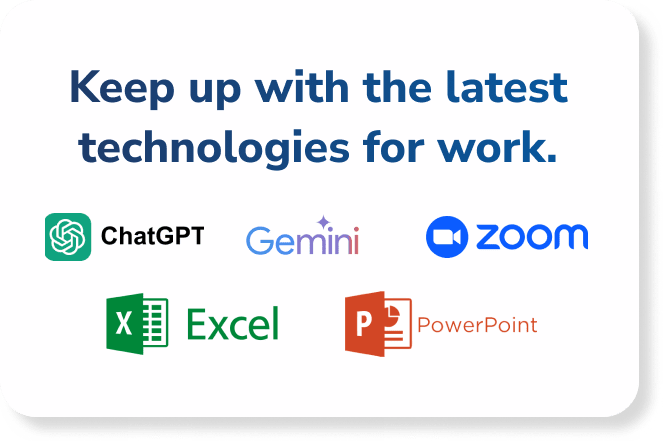 Keep up with the latest technologies for work.

ChatGPT Gemini zoom

X Excel P PowerPoint